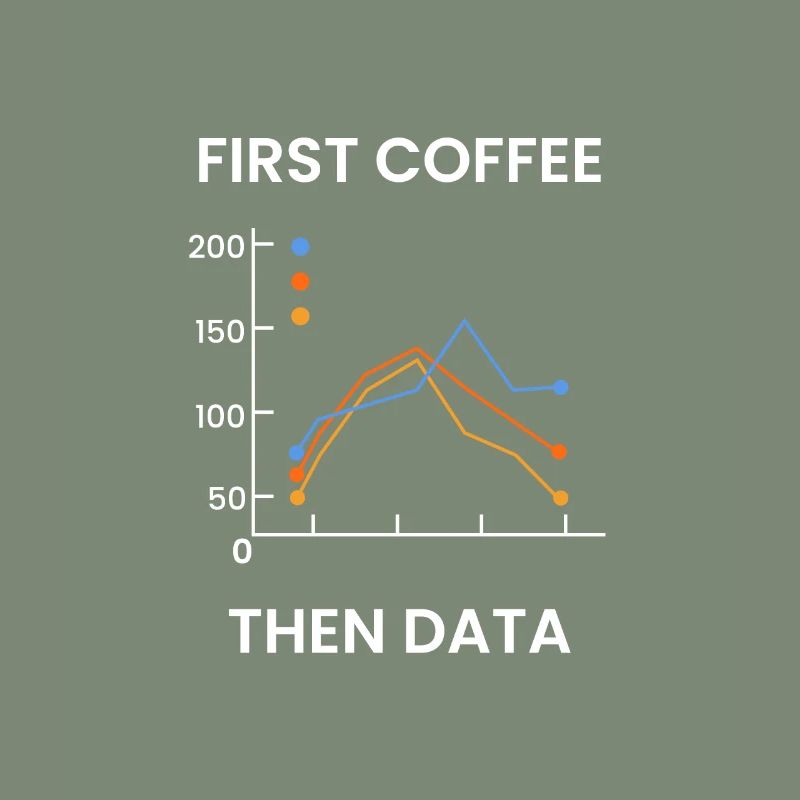 FIRST COFFEE

200
150
100
50
0

THEN DATA